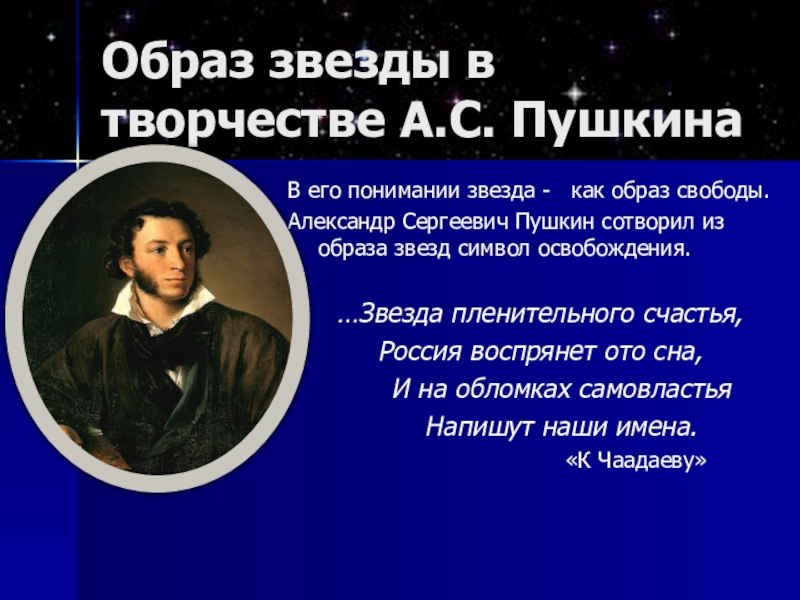 Образ звезды в творчестве А.С. Пушкина

В его понимании звезда - как образ свободы.
Александр Сергеевич Пушкин сотворил из образа звезд символ освобождения.

…Звезда пленительного счастья,
Россия воспрянет ото сна,
И на обломках самовластья
Напишут наши имена.
«К Чаадаеву»